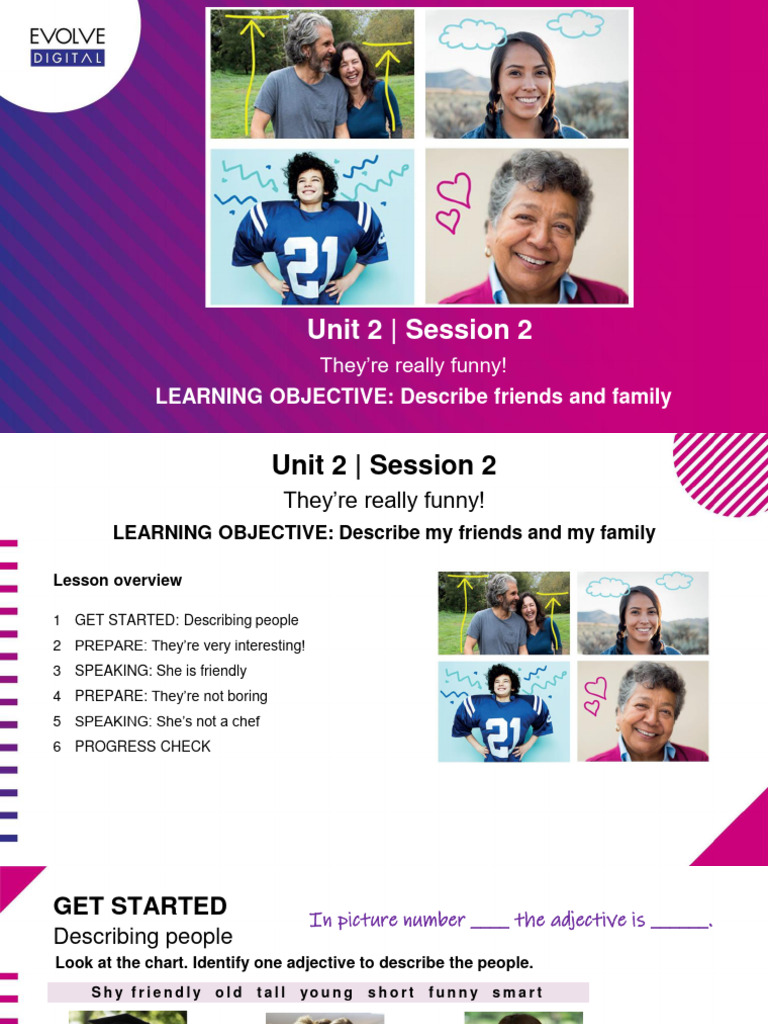 EVOLVE
DIGITAL

21

Unit 2 | Session 2
They're really funny!
LEARNING OBJECTIVE: Describe friends and family

Unit 2 | Session 2
They're really funny!
LEARNING OBJECTIVE: Describe my friends and my family

Lesson overview

1 GET STARTED: Describing people
2 PREPARE: They're very interesting!
3 SPEAKING: She is friendly
4 PREPARE: They're not boring
5 SPEAKING: She's not a chef
6 PROGRESS CHECK

21

GET STARTED
Describing people

In picture number ____ the adjective is ______.

Look at the chart. Identify one adjective to describe the people.

Shy friendly old tall young short funny smart